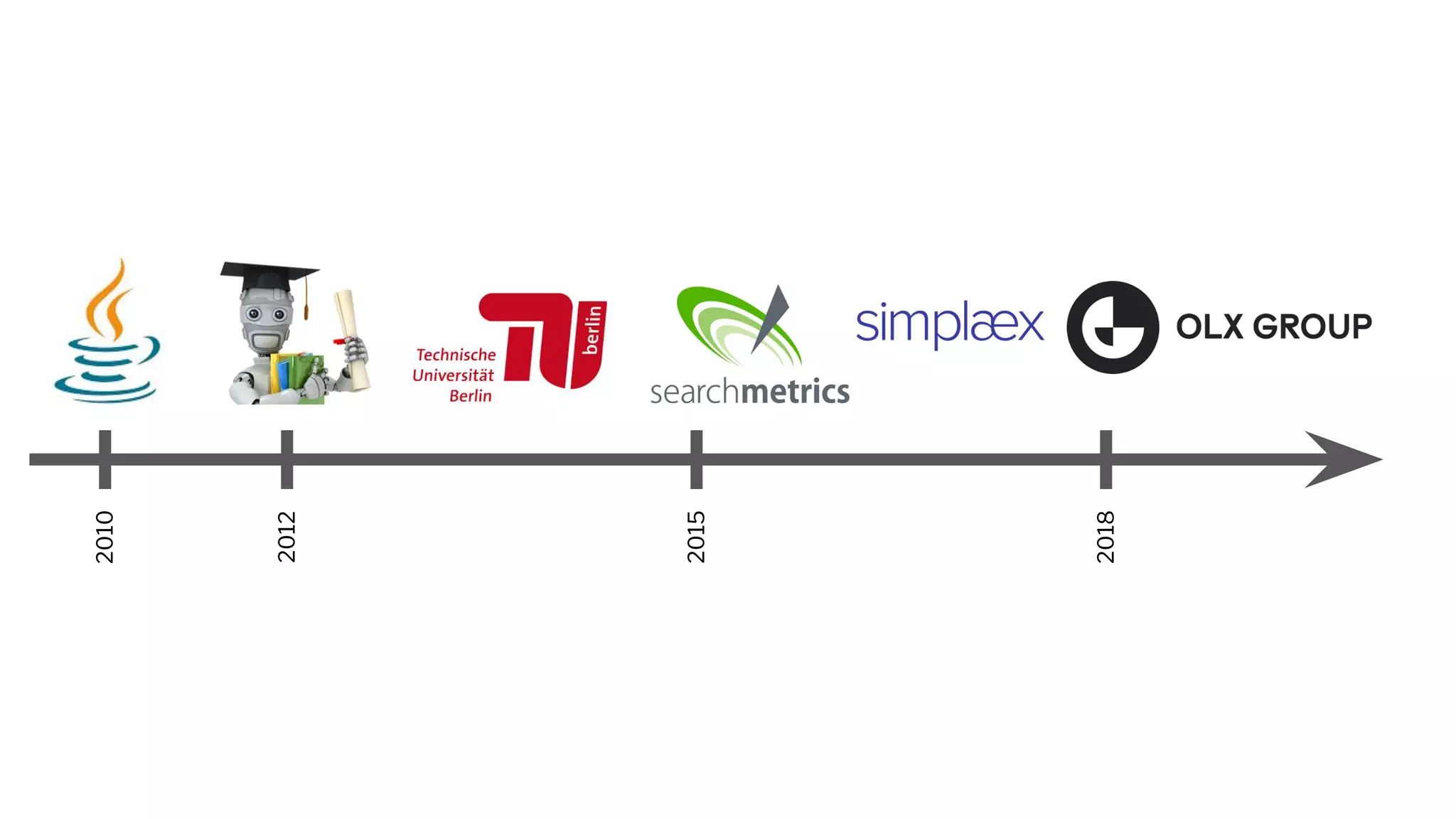 Technische Universität Berlin

berlin

searchmetrics

simplæx

OLX GROUP

2010

2012

2015

2018